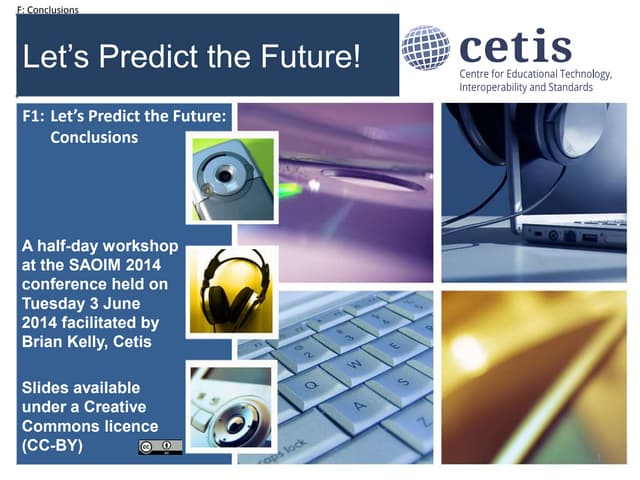 F: Conclusions

Let's Predict the Future!

cetis
Centre for Educational Technology, Interoperability and Standards

F1: Let's Predict the Future: Conclusions

A half-day workshop at the SAOIM 2014 conference held on Tuesday 3 June 2014 facilitated by Brian Kelly, Cetis

Slides available under a Creative Commons licence (CC-BY)